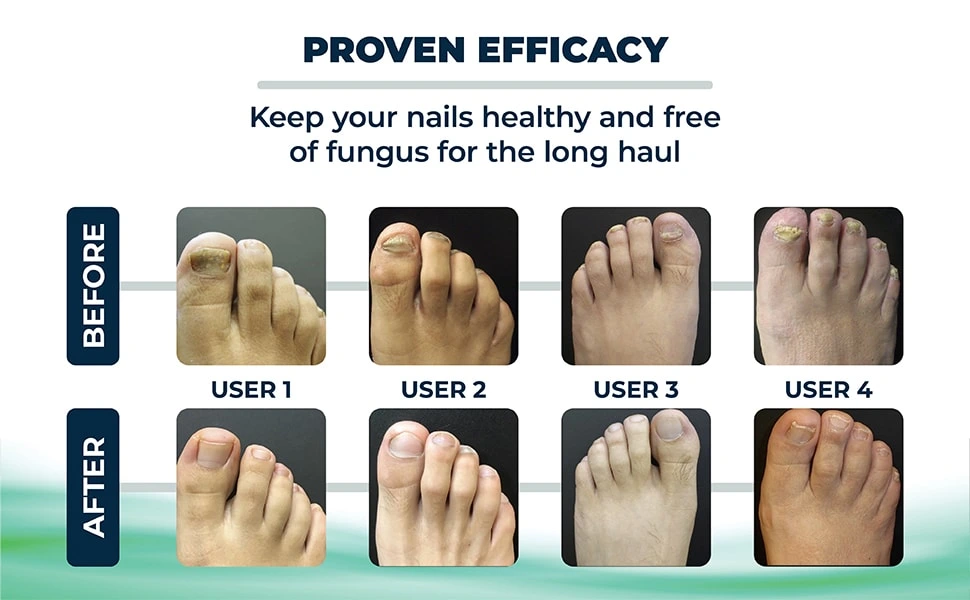 PROVEN EFFICACY

Keep your nails healthy and free of fungus for the long haul

BEFORE

USER 1

USER 2

USER 3

USER 4

AFTER